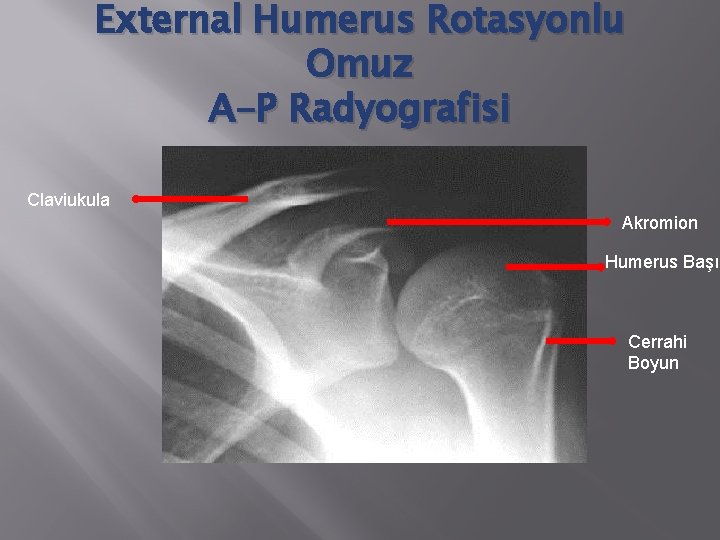 External Humerus Rotasyonlu Omuz A-P Radyografisi

Claviukula

Akromion

Humerus Başı

Cerrahi Boyun